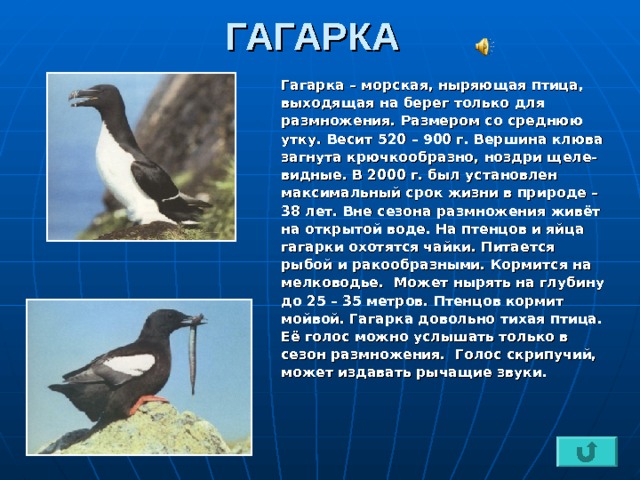 ГАГАРКА

Гагарка – морская, ныряющая птица, выходящая на берег только для размножения. Размером со среднюю утку. Весит 520 – 900 г. Вершина клюва загнута крючкообразно, ноздри щелевидные. В 2000 г. был установлен максимальный срок жизни в природе – 38 лет. Вне сезона размножения живёт на открытой воде. На птенцов и яйца гагарки охотятся чайки. Питается рыбой и ракообразными. Кормится на мелководье. Может нырять на глубину до 25 – 35 метров. Птенцов кормит мойвой. Гагарка довольно тихая птица. Её голос можно услышать только в сезон размножения. Голос скрипучий, может издавать рычащие звуки.